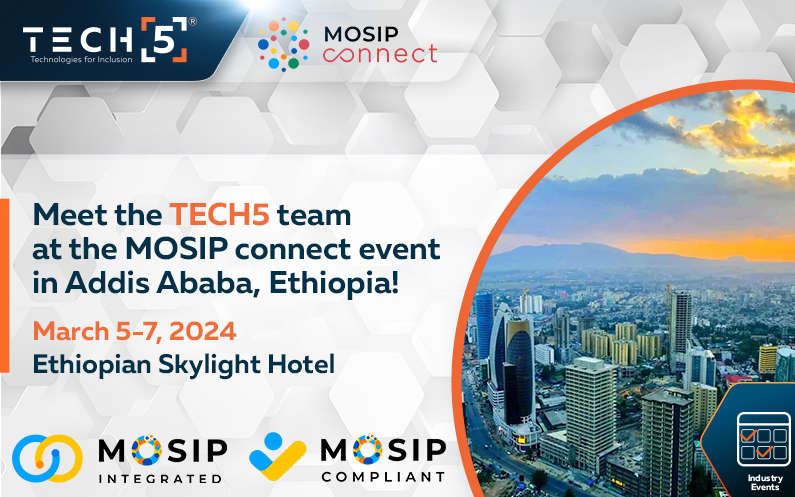 TECH5®
Technologies for Inclusion

MOSIP connect

Meet the TECH5 team at the MOSIP connect event in Addis Ababa, Ethiopia!

March 5-7, 2024
Ethiopian Skylight Hotel

MOSIP INTEGRATED

MOSIP COMPLIANT

Industry Events